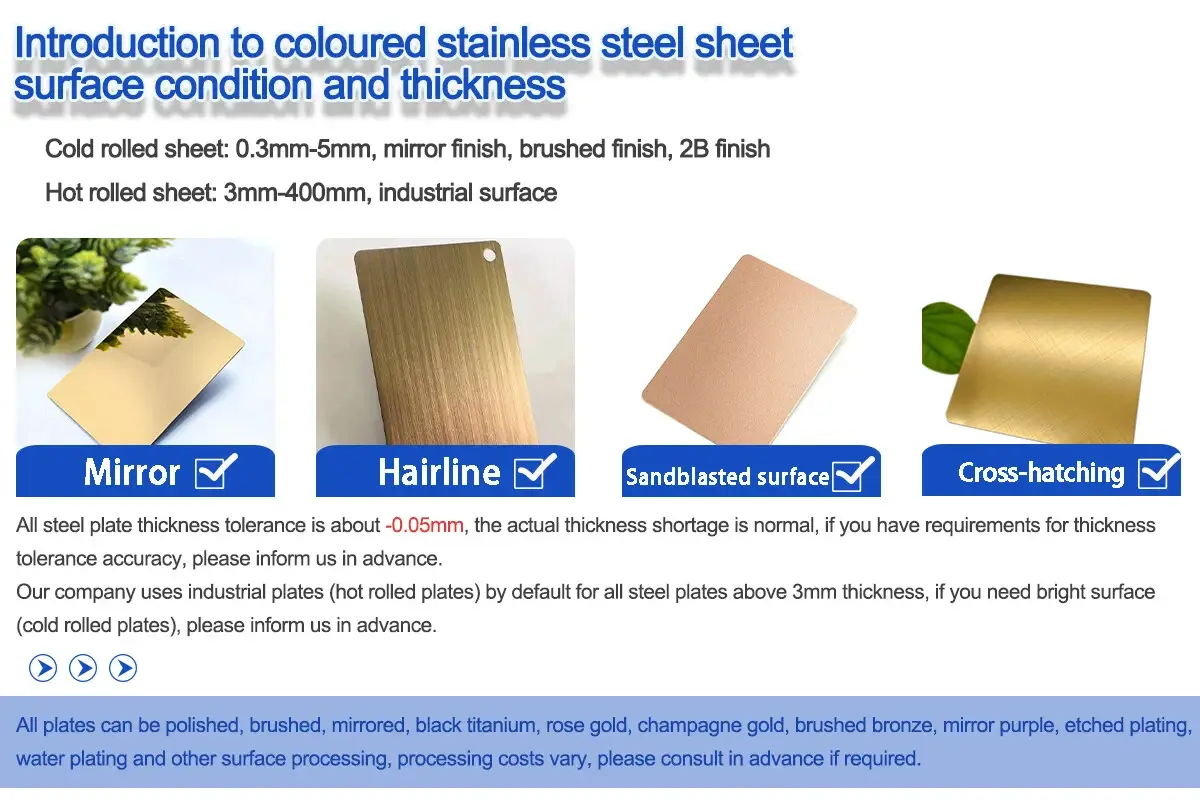 Introduction to coloured stainless steel sheet surface condition and thickness

Cold rolled sheet: 0.3mm-5mm, mirror finish, brushed finish, 2B finish

Hot rolled sheet: 3mm-400mm, industrial surface

Mirror

Hairline

Sandblasted surface

Cross-hatching

All steel plate thickness tolerance is about -0.05mm, the actual thickness shortage is normal, if you have requirements for thickness tolerance accuracy, please inform us in advance.
Our company uses industrial plates (hot rolled plates) by default for all steel plates above 3mm thickness, if you need bright surface (cold rolled plates), please inform us in advance.

All plates can be polished, brushed, mirrored, black titanium, rose gold, champagne gold, brushed bronze, mirror purple, etched plating, water plating and other surface processing, processing costs vary, please consult in advance if required.